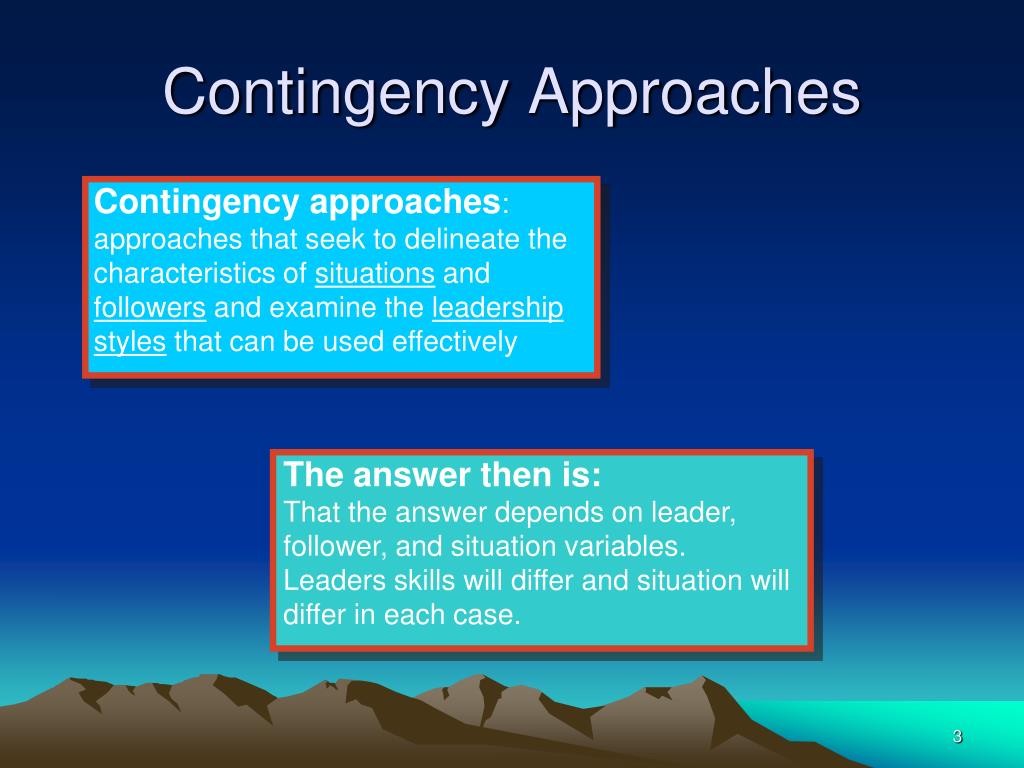 Contingency Approaches

Contingency approaches: approaches that seek to delineate the characteristics of situations and followers and examine the leadership styles that can be used effectively

The answer then is:
That the answer depends on leader, follower, and situation variables.
Leaders skills will differ and situation will differ in each case.

3